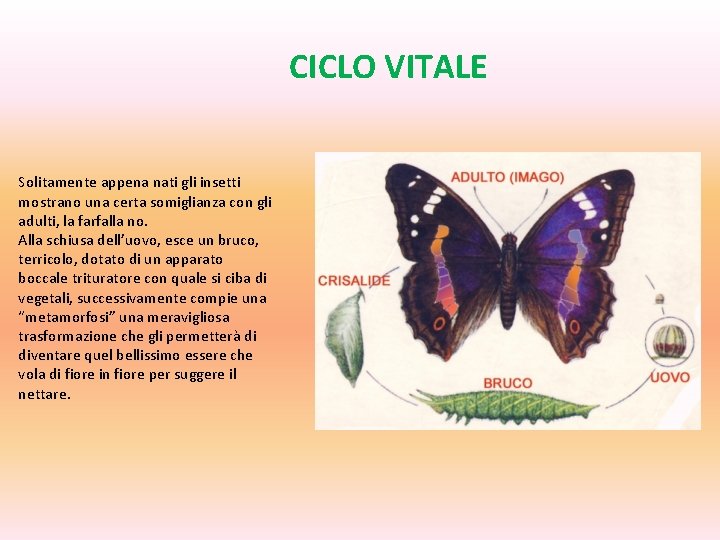 CICLO VITALE

Solitamente appena nati gli insetti mostrano una certa somiglianza con gli adulti, la farfalla no.
Alla schiusa dell'uovo, esce un bruco, terricolo, dotato di un apparato boccale trituratore con quale si ciba di vegetali, successivamente compie una "metamorfosi" una meravigliosa trasformazione che gli permetterà di diventare quel bellissimo essere che vola di fiore in fiore per suggere il nettare.

ADULTO (IMAGO)
CRISALIDE
BRUCO
UOVO